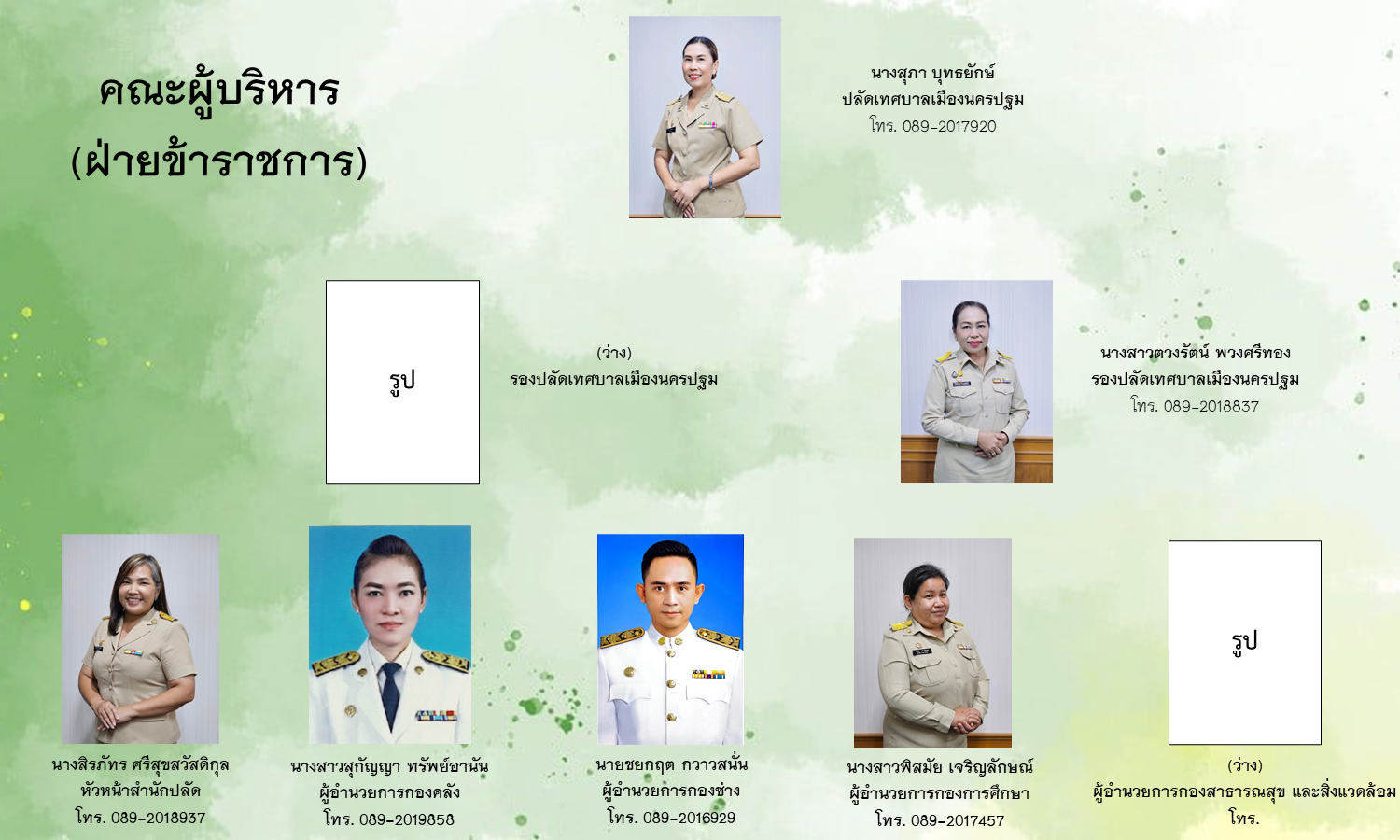 คณะผู้บริหาร
(ฝ่ายข้าราชการ)

นางสุภา บุทธยักษ์
ปลัดเทศบาลเมืองนครปฐม
โทร. 089-2017920

รูป

(ว่าง)
รองปลัดเทศบาลเมืองนครปฐม

นางสาวดวงรัตน์ พวงศรีทอง
รองปลัดเทศบาลเมืองนครปฐม
โทร. 089-2018837

นางสิรภัทร ศรีสุขสวัสดิกุล
หัวหน้าสำนักปลัด
โทร. 089-2018937

นางสาวสุกัญญา ทรัพย์อานัน
ผู้อำนวยการกองคลัง
โทร. 089-2019858

นายชยกฤต กวาวสนั่น
ผู้อำนวยการกองช่าง
โทร. 089-2016929

นางสาวพิสมัย เจริญลักษณ์
ผู้อำนวยการกองการศึกษา
โทร. 089-2017457

รูป

(ว่าง)
ผู้อำนวยการกองสาธารณสุข และสิ่งแวดล้อม
โทร.